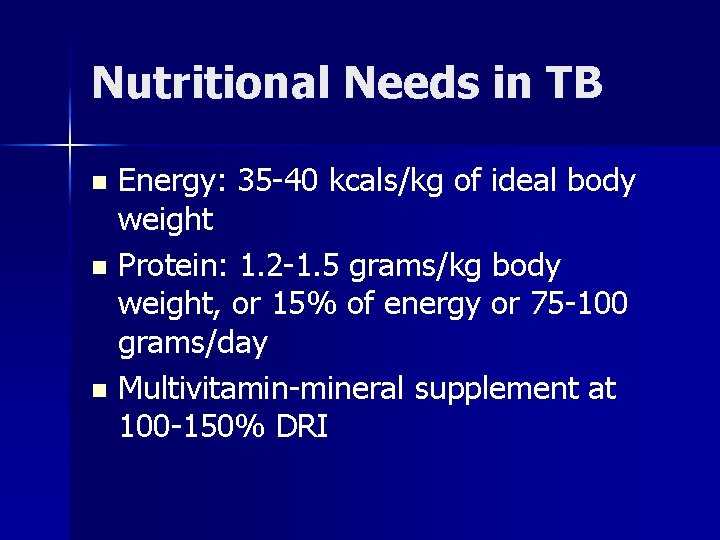 Nutritional Needs in TB

- Energy: 35-40 kcals/kg of ideal body weight
- Protein: 1.2-1.5 grams/kg body weight, or 15% of energy or 75-100 grams/day
- Multivitamin-mineral supplement at 100-150% DRI